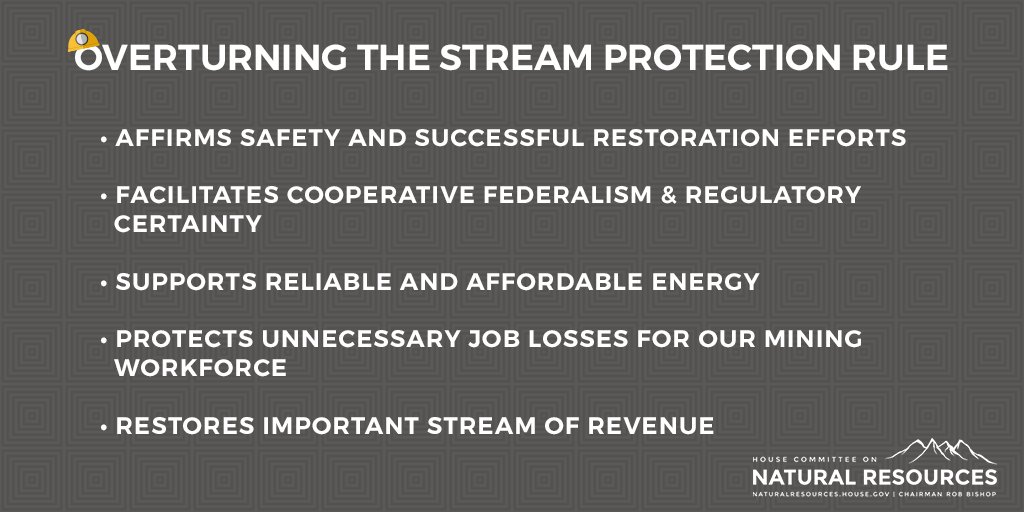 OVERTURNING THE STREAM PROTECTION RULE

• AFFIRMS SAFETY AND SUCCESSFUL RESTORATION EFFORTS

• FACILITATES COOPERATIVE FEDERALISM & REGULATORY CERTAINTY

• SUPPORTS RELIABLE AND AFFORDABLE ENERGY

• PROTECTS UNNECESSARY JOB LOSSES FOR OUR MINING WORKFORCE

• RESTORES IMPORTANT STREAM OF REVENUE

HOUSE COMMITTEE ON
NATURAL RESOURCES
NATURALRESOURCES.HOUSE.GOV | CHAIRMAN ROB BISHOP